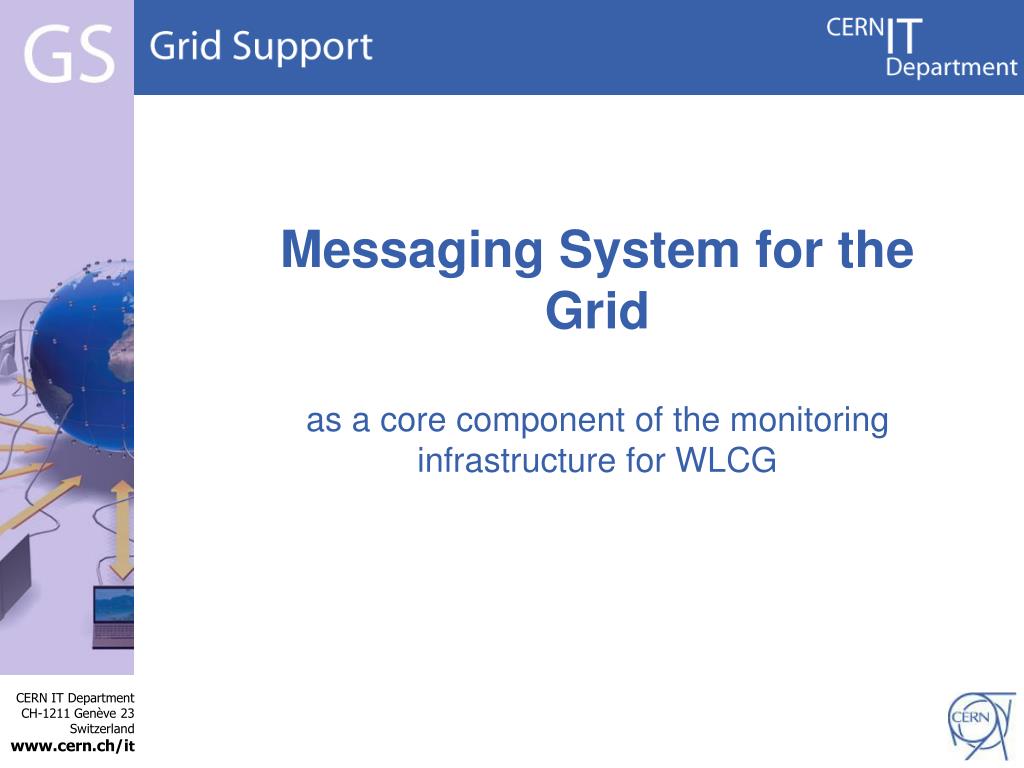 GS Grid Support

CERN IT Department

Messaging System for the Grid

as a core component of the monitoring infrastructure for WLCG

CERN IT Department
CH-1211 Genève 23
Switzerland
www.cern.ch/it

CERN